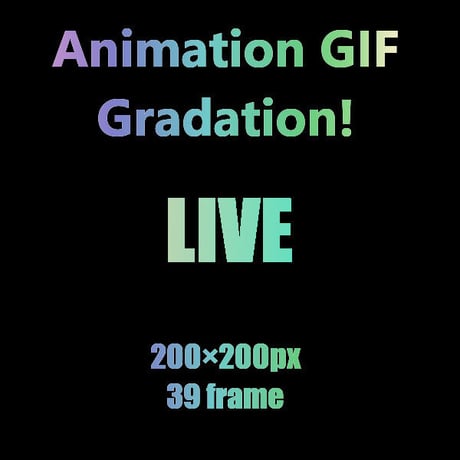 Animation GIF
Gradation!

LIVE

200×200px
39 frame